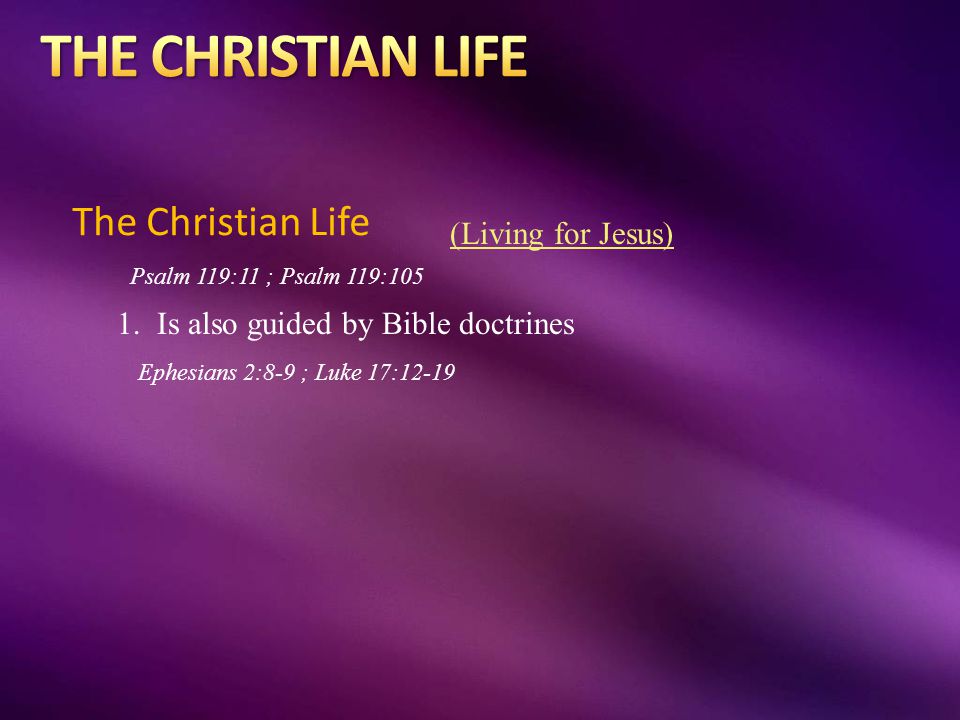 THE CHRISTIAN LIFE

The Christian Life (Living for Jesus)

Psalm 119:11 ; Psalm 119:105

1. Is also guided by Bible doctrines

Ephesians 2:8-9 ; Luke 17:12-19